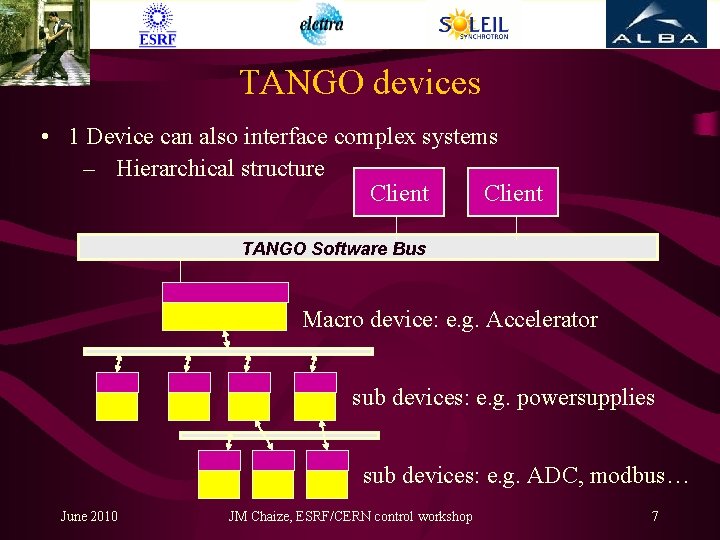 ESRF elettra SOLEIL SYNCHROTRON ALBA

TANGO devices

• 1 Device can also interface complex systems
– Hierarchical structure

Client Client

TANGO Software Bus

Macro device: e.g. Accelerator

sub devices: e.g. powersupplies

sub devices: e.g. ADC, modbus…

June 2010 JM Chaize, ESRF/CERN control workshop 7